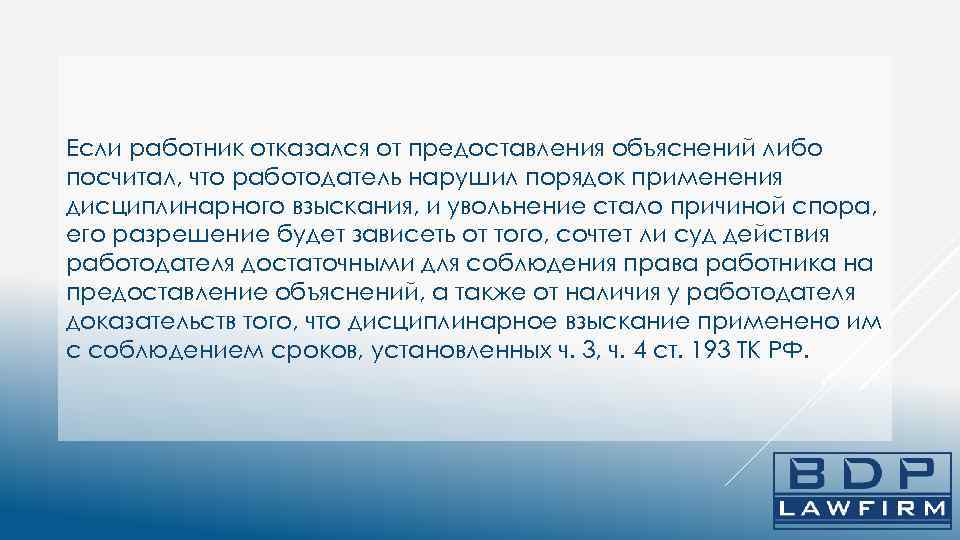 Если работник отказался от предоставления объяснений либо посчитал, что работодатель нарушил порядок применения дисциплинарного взыскания, и увольнение стало причиной спора, его разрешение будет зависеть от того, сочтет ли суд действия работодателя достаточными для соблюдения права работника на предоставление объяснений, а также от наличия у работодателя доказательств того, что дисциплинарное взыскание применено им с соблюдением сроков, установленных ч. 3, ч. 4 ст. 193 ТК РФ.

BDP
LAWFIRM